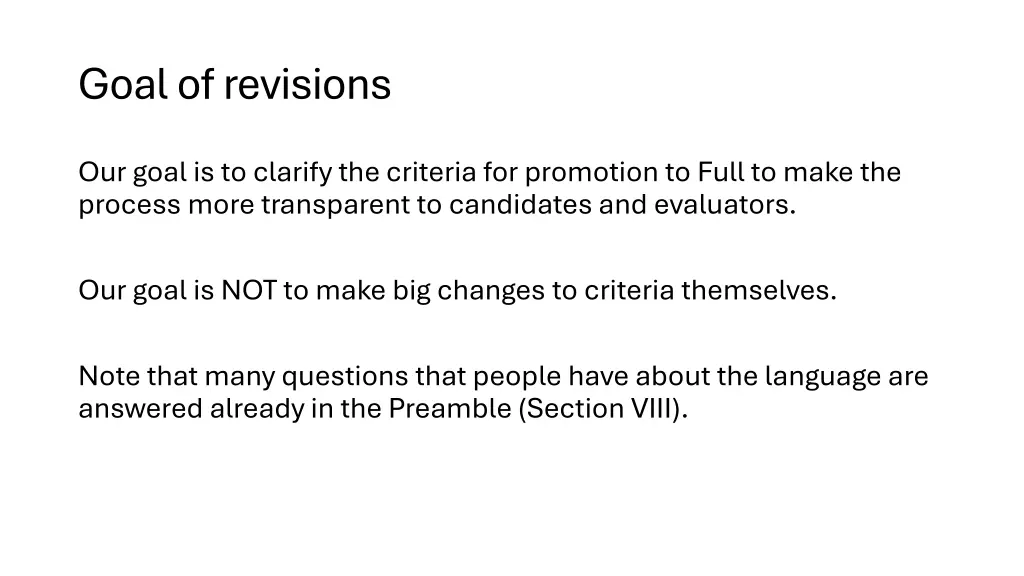 Goal of revisions

Our goal is to clarify the criteria for promotion to Full to make the process more transparent to candidates and evaluators.

Our goal is NOT to make big changes to criteria themselves.

Note that many questions that people have about the language are answered already in the Preamble (Section VIII).